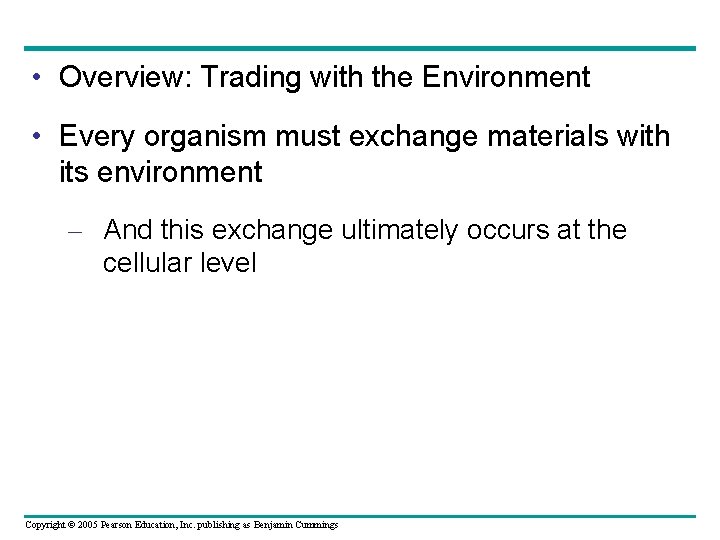 • Overview: Trading with the Environment

• Every organism must exchange materials with its environment

– And this exchange ultimately occurs at the cellular level

Copyright © 2005 Pearson Education, Inc. publishing as Benjamin Cummings